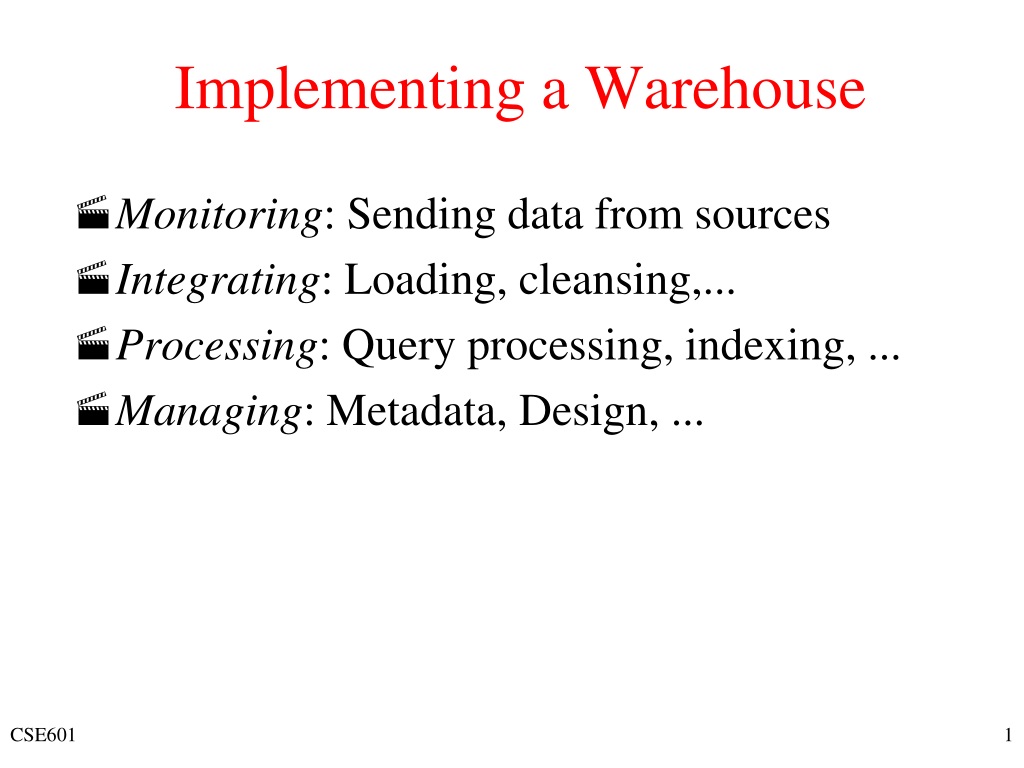 Implementing a Warehouse

Monitoring: Sending data from sources
Integrating: Loading, cleansing,...
Processing: Query processing, indexing, ...
Managing: Metadata, Design, ...

CSE601

1